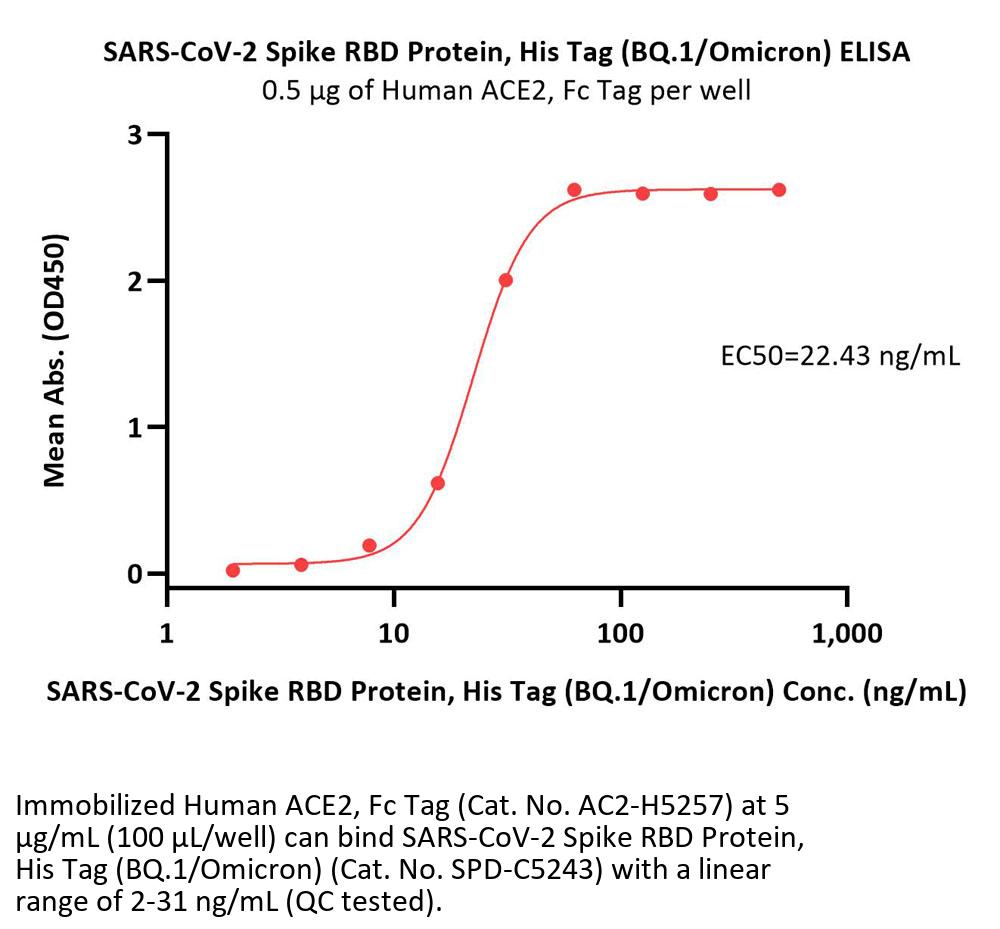 SARS-CoV-2 Spike RBD Protein, His Tag (BQ.1/Omicron) ELISA
0.5 μg of Human ACE2, Fc Tag per well

Mean Abs. (OD450)

3
2
1
0

EC50=22.43 ng/mL

1
10
100
1,000

SARS-CoV-2 Spike RBD Protein, His Tag (BQ.1/Omicron) Conc. (ng/mL)

Immobilized Human ACE2, Fc Tag (Cat. No. AC2-H5257) at 5 μg/mL (100 μL/well) can bind SARS-CoV-2 Spike RBD Protein, His Tag (BQ.1/Omicron) (Cat. No. SPD-C5243) with a linear range of 2-31 ng/mL (QC tested).